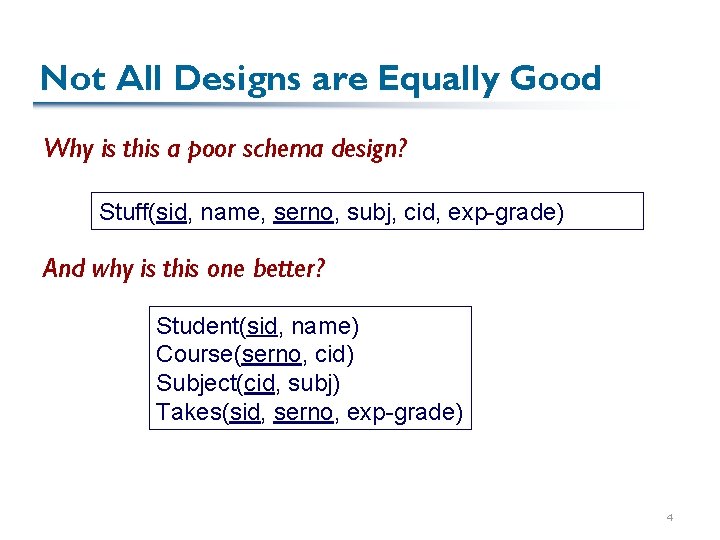 Not All Designs are Equally Good

Why is this a poor schema design?

Stuff(sid, name, serno, subj, cid, exp-grade)

And why is this one better?

Student(sid, name)
Course(serno, cid)
Subject(cid, subj)
Takes(sid, serno, exp-grade)

4